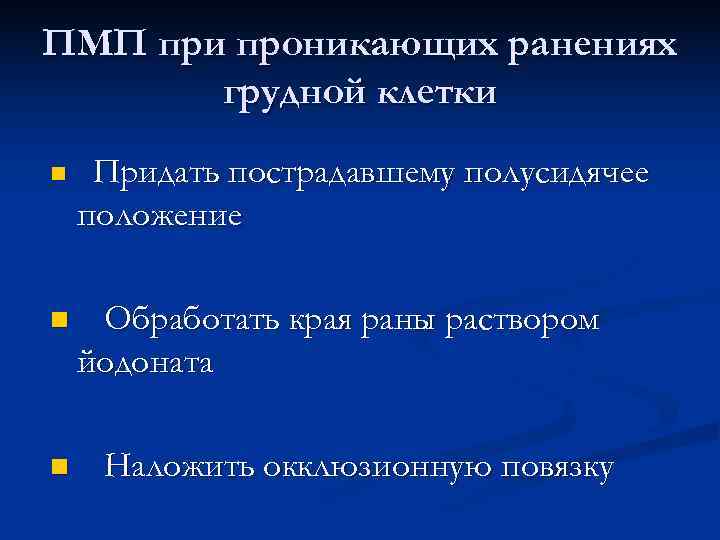 ПМП при проникающих ранениях грудной клетки

Придать пострадавшему полусидячее положение

Обработать края раны раствором йодоната

Наложить окклюзионную повязку